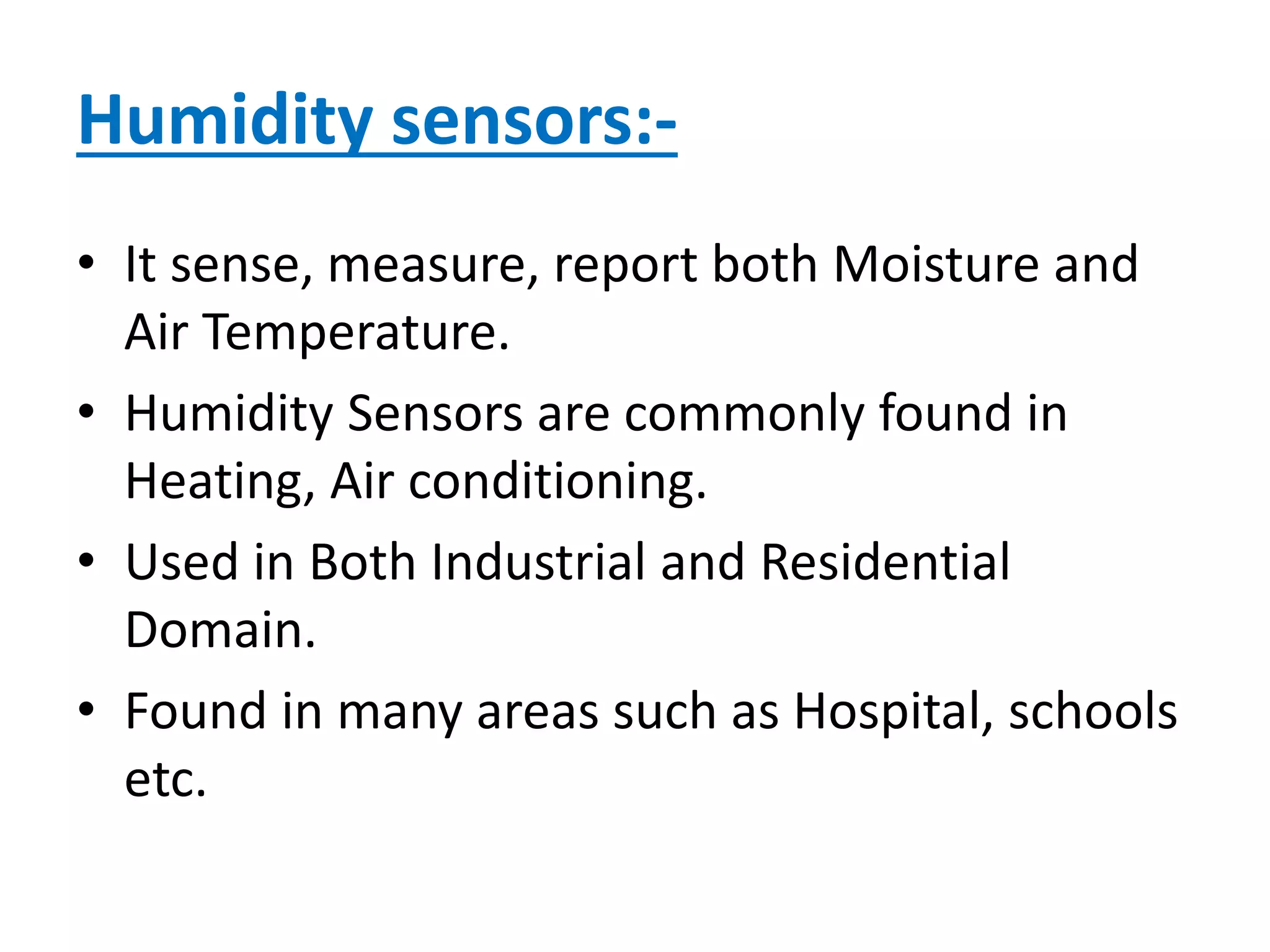 Humidity sensors:-

• It sense, measure, report both Moisture and Air Temperature.
• Humidity Sensors are commonly found in Heating, Air conditioning.
• Used in Both Industrial and Residential Domain.
• Found in many areas such as Hospital, schools etc.